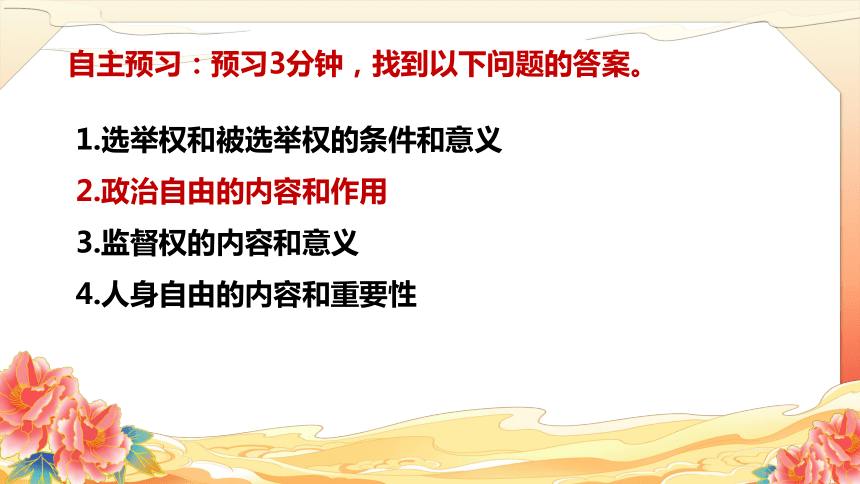 自主预习：预习3分钟，找到以下问题的答案。

1.选举权和被选举权的条件和意义

2.政治自由的内容和作用

3.监督权的内容和意义

4.人身自由的内容和重要性